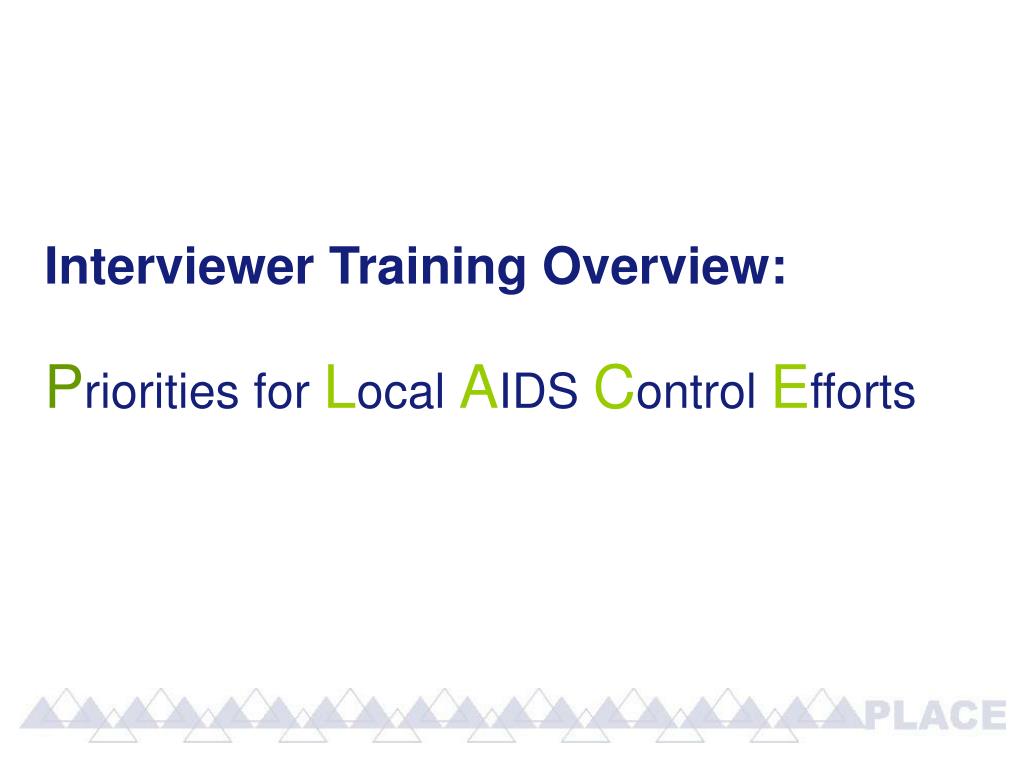 Interviewer Training Overview:

Priorities for Local AIDS Control Efforts

PLACE